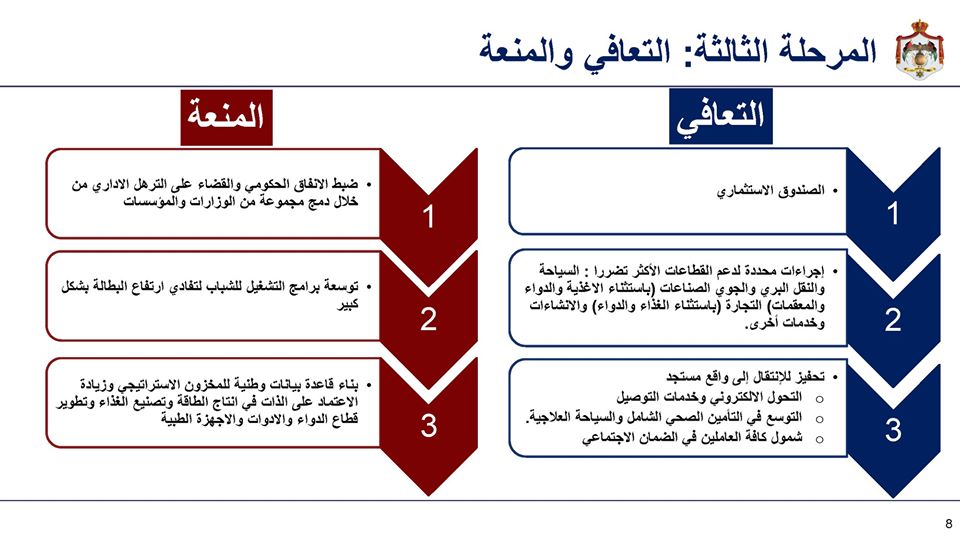 المرحلة الثالثة: التعافي والمنعة

التعافي

1

• الصندوق الاستثماري

2

• إجراءات محددة لدعم القطاعات الأكثر تضررا : السياحة والنقل البري والجوي الصناعات (باستثناء الاغذية والدواء والمعقمات) التجارة (باستثناء الغذاء والدواء) والانشاءات وخدمات أخرى.

3

• تحفيز للإنتقال الى واقع مستجد
○ التحول الالكتروني وخدمات التوصيل
○ التوسع في التأمين الصحي الشامل والسياحة العلاجية.
○ شمول كافة العاملين في الضمان الاجتماعي

المنعة

1

• ضبط الانفاق الحكومي والقضاء على الترهل الاداري من خلال دمج مجموعة من الوزارات والمؤسسات

2

• توسعة برامج التشغيل للشباب لتفادي ارتفاع البطالة بشكل كبير

3

• بناء قاعدة بيانات وطنية للمخزون الاستراتيجي وزيادة الاعتماد على الذات في انتاج الطاقة وتصنيع الغذاء وتطوير قطاع الدواء والادوات والاجهزة الطبية

8